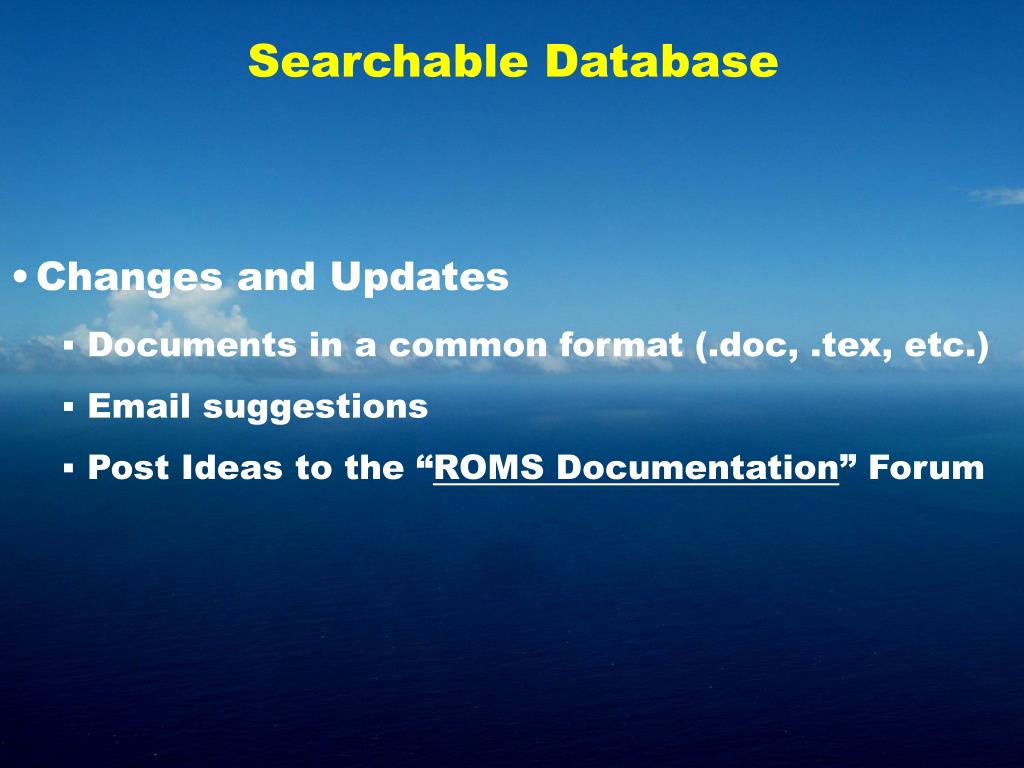 Searchable Database

• Changes and Updates

▪ Documents in a common format (.doc, .tex, etc.)

▪ Email suggestions

▪ Post Ideas to the “ROMS Documentation” Forum